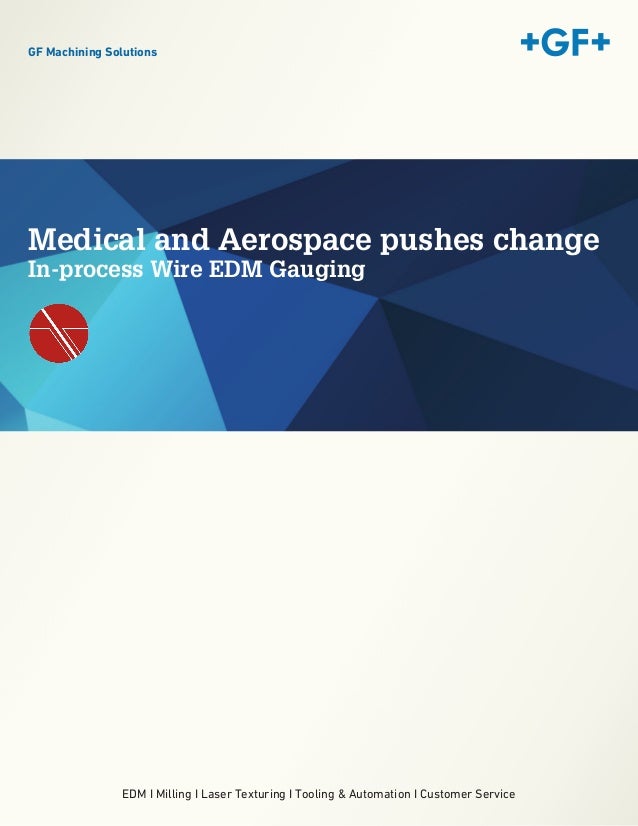 GF Machining Solutions

+GF+

Medical and Aerospace pushes change
In-process Wire EDM Gauging

EDM I Milling I Laser Texturing I Tooling & Automation I Customer Service